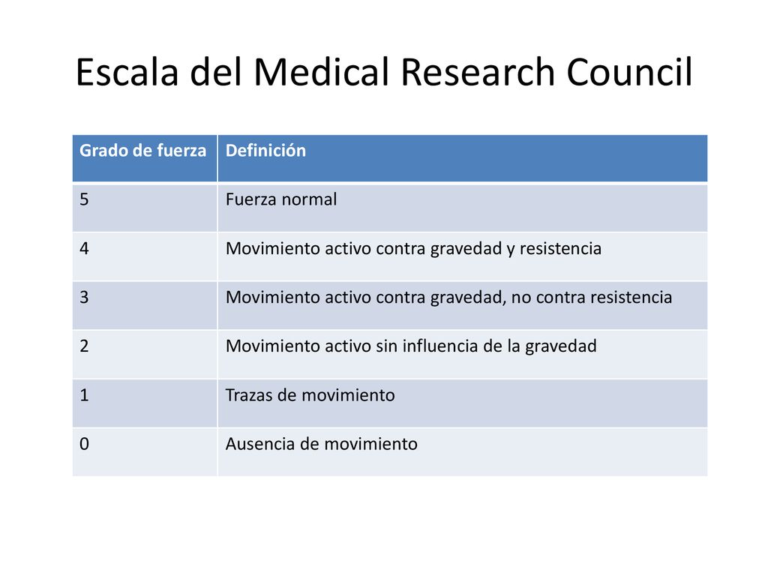 Escala del Medical Research Council

| Grado de fuerza | Definición |
|---|---|
| 5 | Fuerza normal |
| 4 | Movimiento activo contra gravedad y resistencia |
| 3 | Movimiento activo contra gravedad, no contra resistencia |
| 2 | Movimiento activo sin influencia de la gravedad |
| 1 | Trazas de movimiento |
| 0 | Ausencia de movimiento |